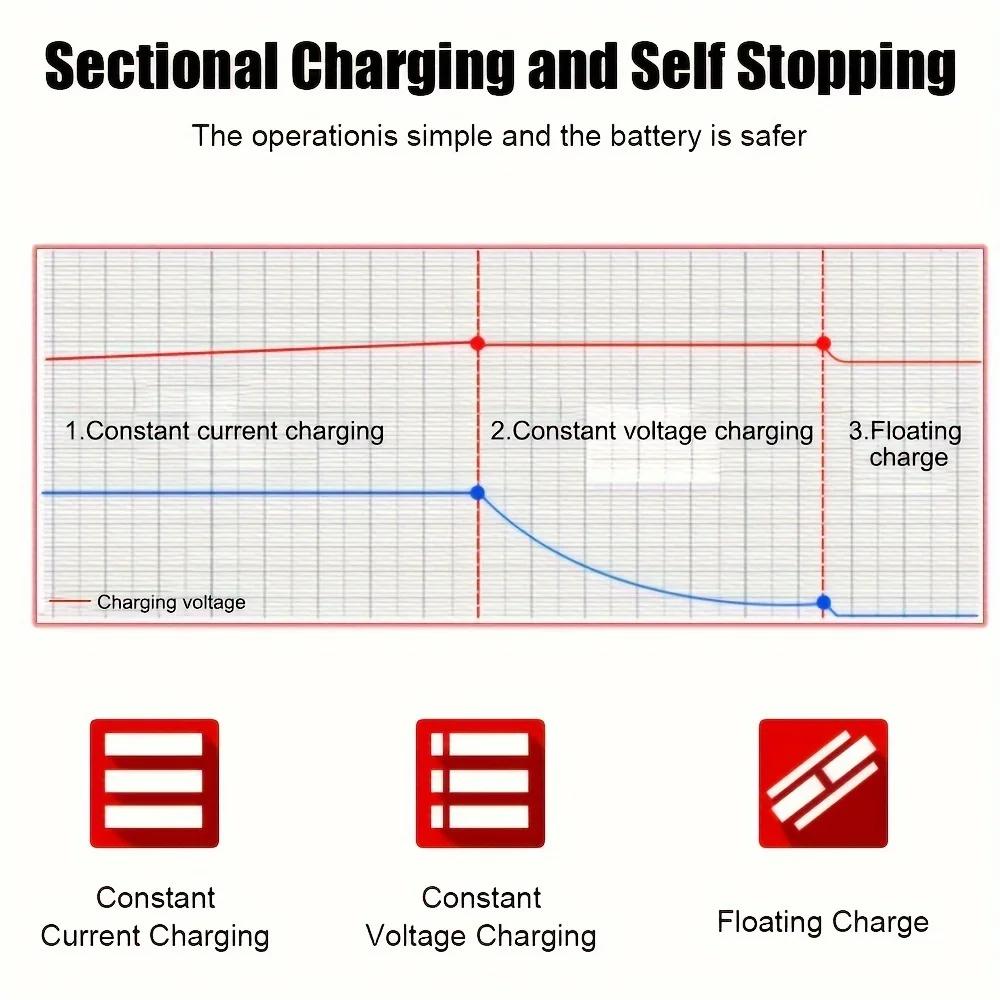 Sectional Charging and Self Stopping

The operationis simple and the battery is safer

1.Constant current charging

2.Constant voltage charging

3.Floating charge

Charging voltage

Constant Current Charging

Constant Voltage Charging

Floating Charge